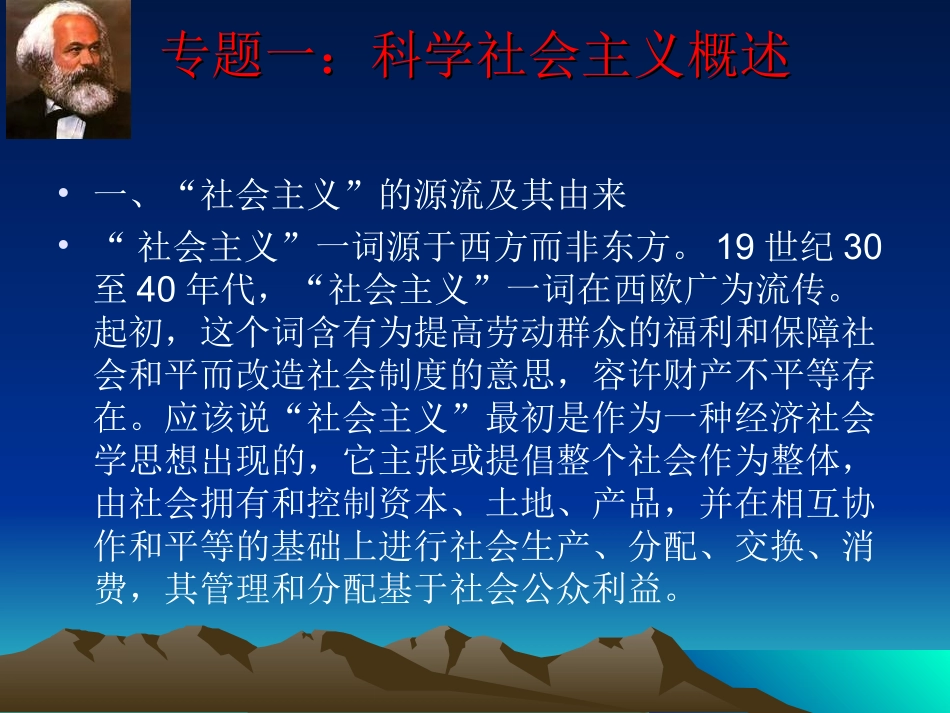 专题一：科学社会主义概述

• 一、“社会主义”的源流及其由来

• “ 社会主义”一词源于西方而非东方。 19 世纪 30 至 40 年代，“社会主义”一词在西欧广为流传。起初，这个词含有为提高劳动群众的福利和保障社会和平而改造社会制度的意思，容许财产不平等存在。应该说“社会主义”最初是作为一种经济社会学思想出现的，它主张或提倡整个社会作为整体，由社会拥有和控制资本、土地、产品，并在相互协作和平等的基础上进行社会生产、分配、交换、消费，其管理和分配基于社会公众利益。